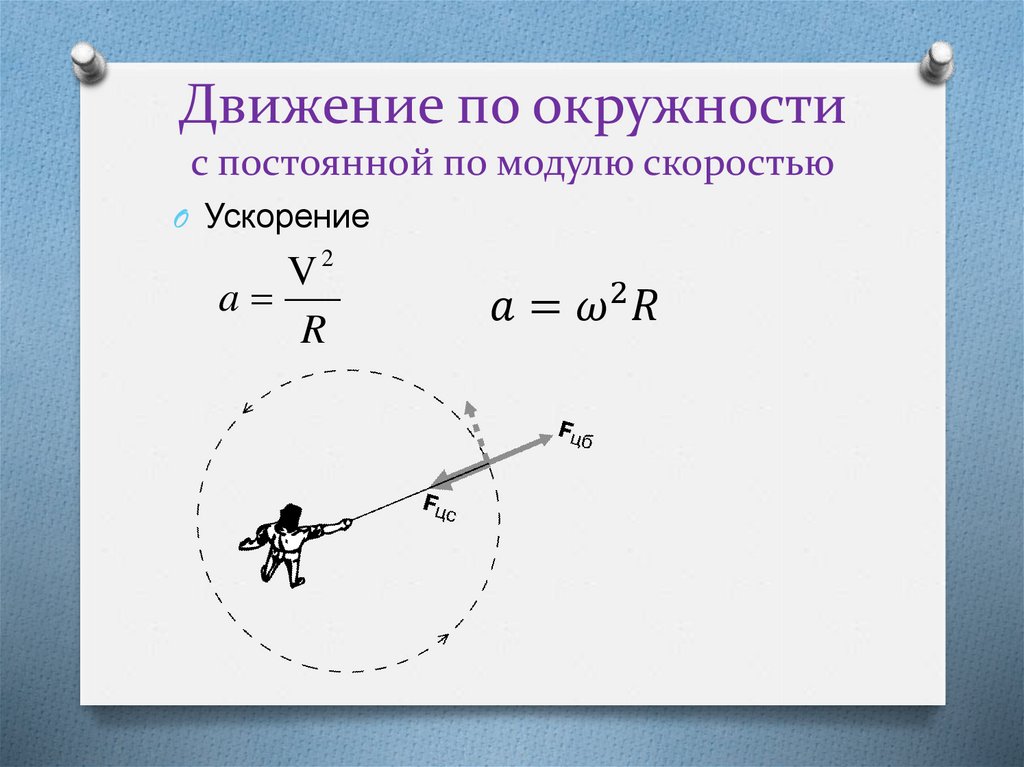 Движение по окружности
с постоянной по модулю скоростью

Ускорение

$a = \frac{V^2}{R}$

$a = \omega^2 R$

$F_{цб}$

$F_{цс}$